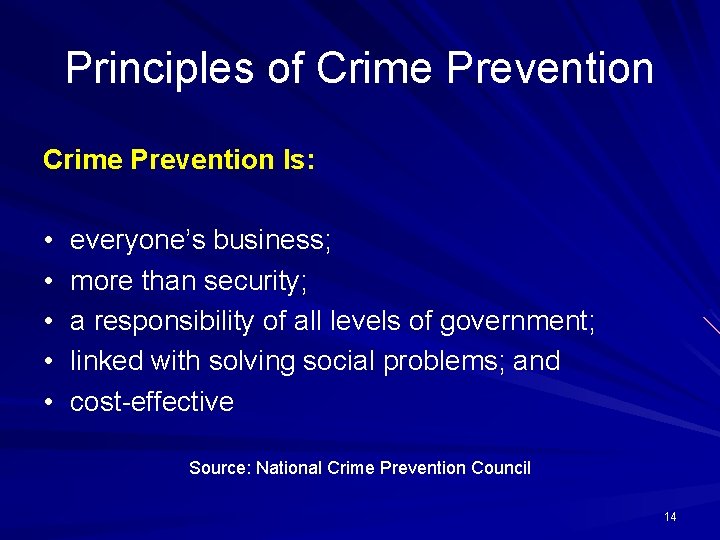 Principles of Crime Prevention

Crime Prevention Is:

• everyone's business;
• more than security;
• a responsibility of all levels of government;
• linked with solving social problems; and
• cost-effective

Source: National Crime Prevention Council

14